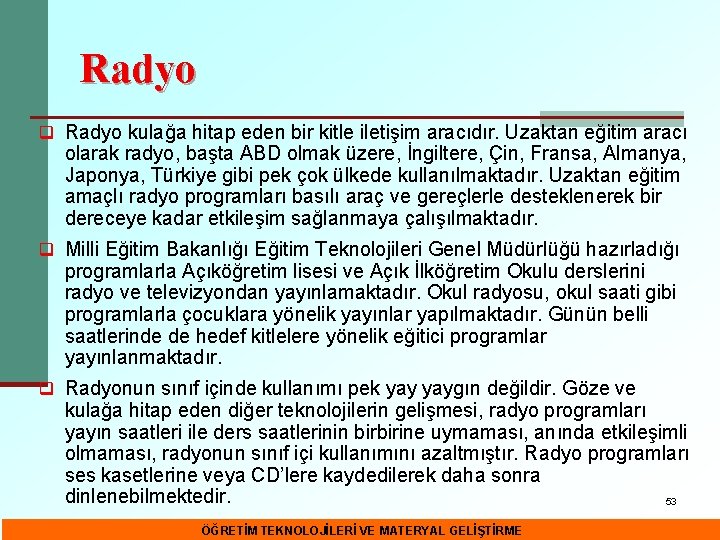 Radyo

Radyo kulağa hitap eden bir kitle iletişim aracıdır. Uzaktan eğitim aracı olarak radyo, başta ABD olmak üzere, İngiltere, Çin, Fransa, Almanya, Japonya, Türkiye gibi pek çok ülkede kullanılmaktadır. Uzaktan eğitim amaçlı radyo programları basılı araç ve gereçlerle desteklenerek bir dereceye kadar etkileşim sağlanmaya çalışılmaktadır.

Milli Eğitim Bakanlığı Eğitim Teknolojileri Genel Müdürlüğü hazırladığı programlarla Açıköğretim lisesi ve Açık İlköğretim Okulu derslerini radyo ve televizyondan yayınlamaktadır. Okul radyosu, okul saati gibi programlarla çocuklara yönelik yayınlar yapılmaktadır. Günün belli saatlerinde de hedef kitlelere yönelik eğitici programlar yayınlanmaktadır.

Radyonun sınıf içinde kullanımı pek yay yaygın değildir. Göze ve kulağa hitap eden diğer teknolojilerin gelişmesi, radyo programları yayın saatleri ile ders saatlerinin birbirine uymaması, anında etkileşimli olmaması, radyonun sınıf içi kullanımını azaltmıştır. Radyo programları ses kasetlerine veya CD'lere kaydedilerek daha sonra dinlenebilmektedir.

53

ÖĞRETİM TEKNOLOJİLERİ VE MATERYAL GELİŞTİRME